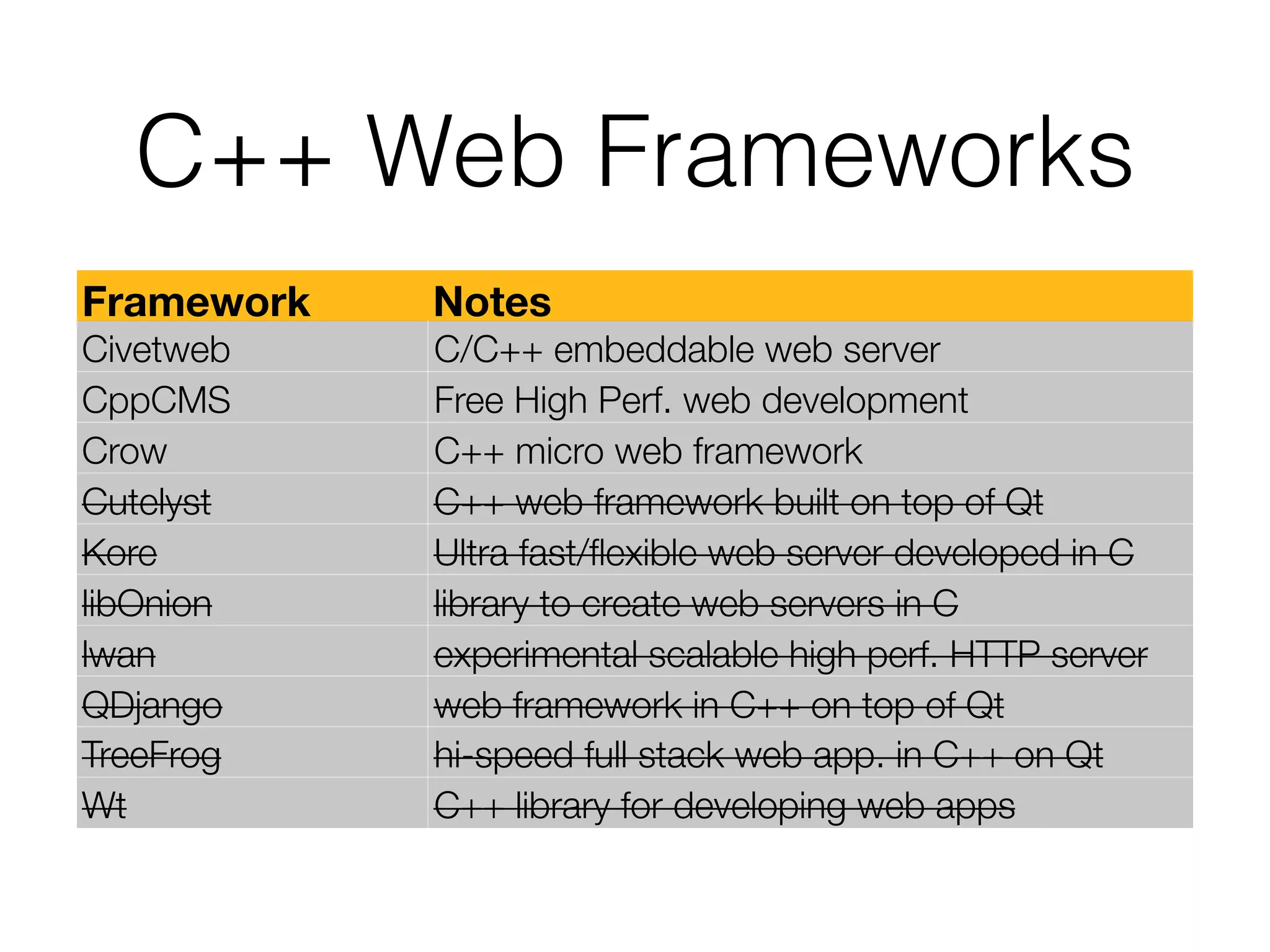 C++ Web Frameworks

| Framework | Notes |
|---|---|
| Civetweb | C/C++ embeddable web server |
| CppCMS | Free High Perf. web development |
| Crow | C++ micro web framework |
| ~~Cutelyst~~ | ~~C++ web framework built on top of Qt~~ |
| ~~Kore~~ | ~~Ultra fast/flexible web server developed in C~~ |
| ~~libOnion~~ | ~~library to create web servers in C~~ |
| ~~lwan~~ | ~~experimental scalable high perf. HTTP server~~ |
| ~~QDjango~~ | ~~web framework in C++ on top of Qt~~ |
| ~~TreeFrog~~ | ~~hi-speed full stack web app. in C++ on Qt~~ |
| ~~Wt~~ | ~~C++ library for developing web apps~~ |